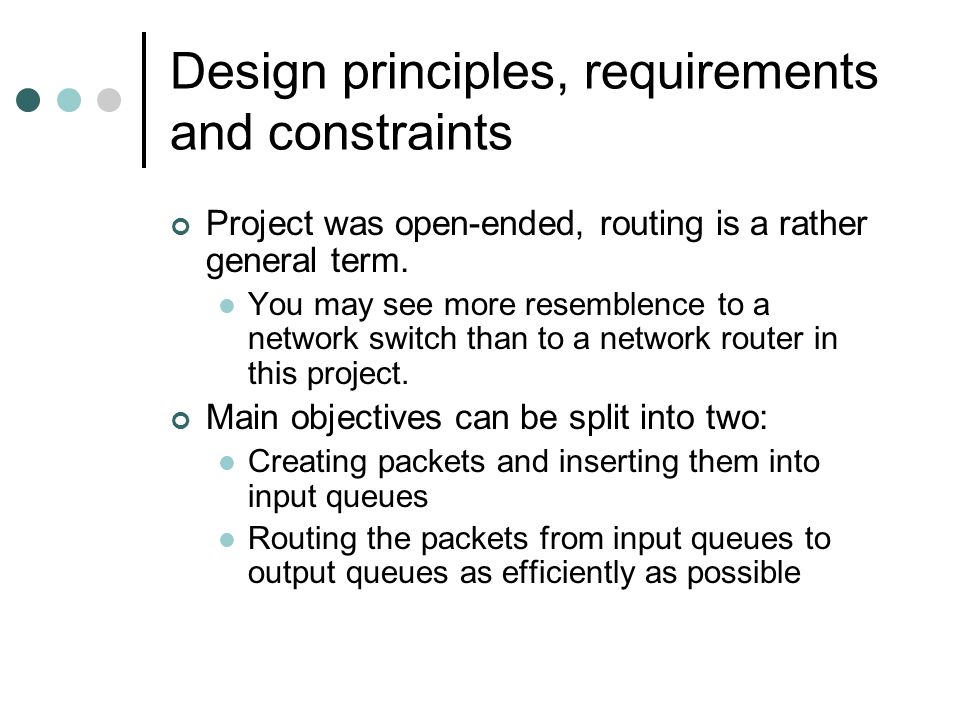 Design principles, requirements and constraints

Project was open-ended, routing is a rather general term.

You may see more resemblence to a network switch than to a network router in this project.

Main objectives can be split into two:

Creating packets and inserting them into input queues

Routing the packets from input queues to output queues as efficiently as possible